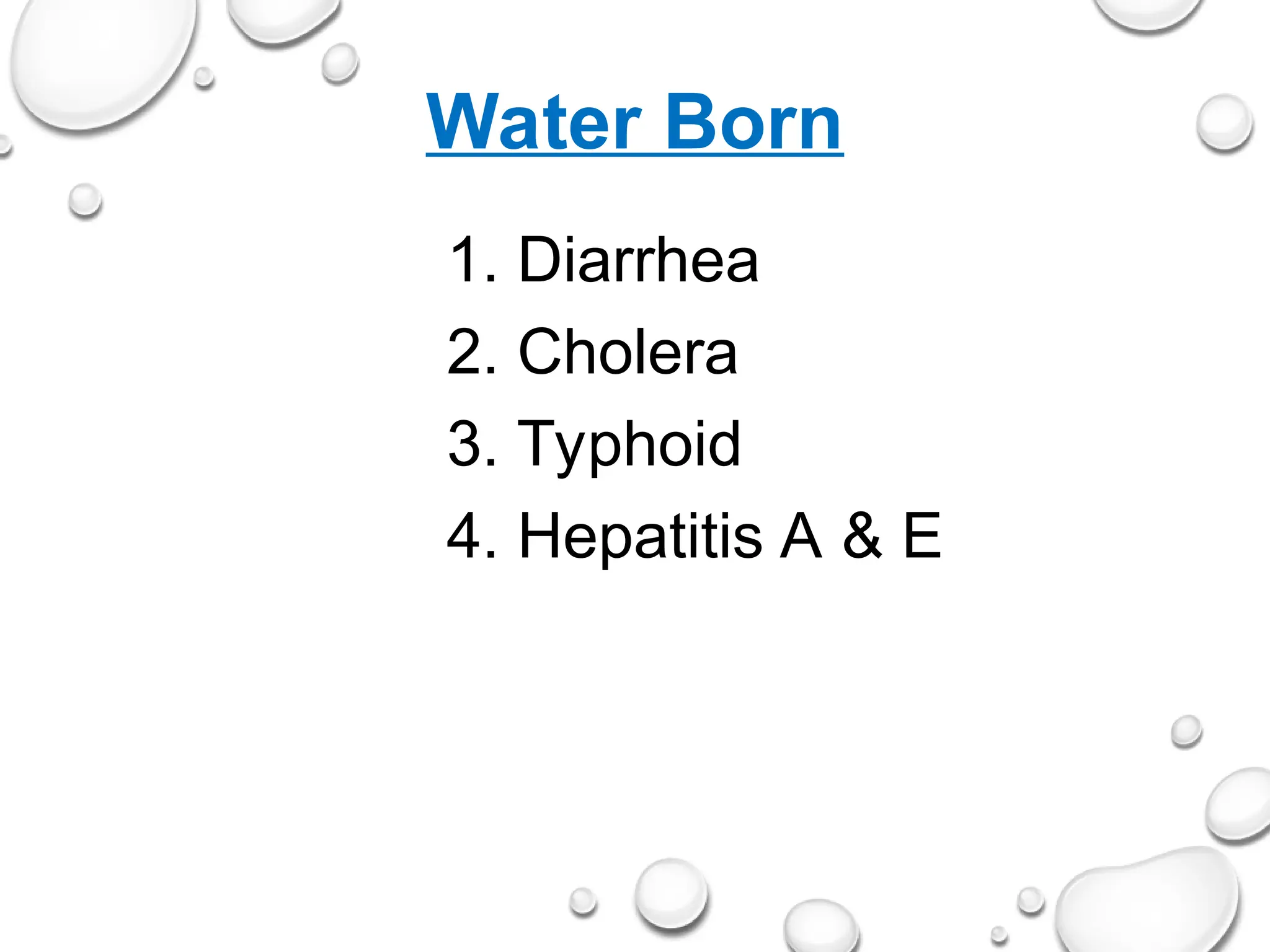 Water Born

1. Diarrhea
2. Cholera
3. Typhoid
4. Hepatitis A & E